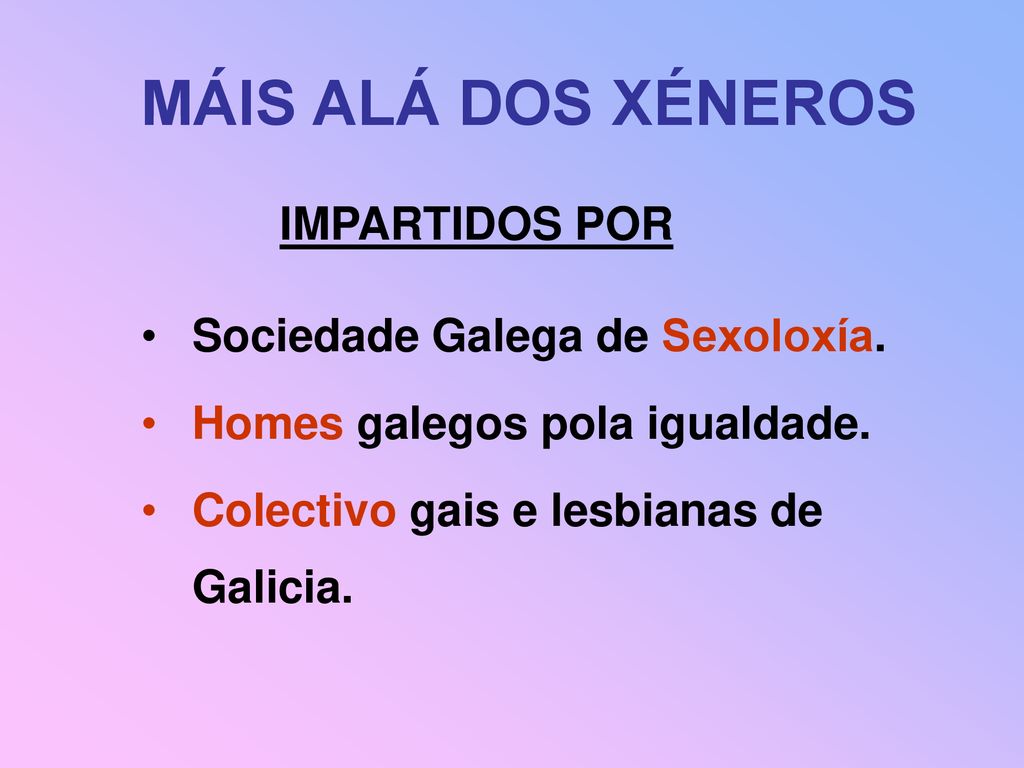 MÁIS ALÁ DOS XÉNEROS

IMPARTIDOS POR

• Sociedade Galega de Sexoloxía.
• Homes galegos pola igualdade.
• Colectivo gais e lesbianas de Galicia.